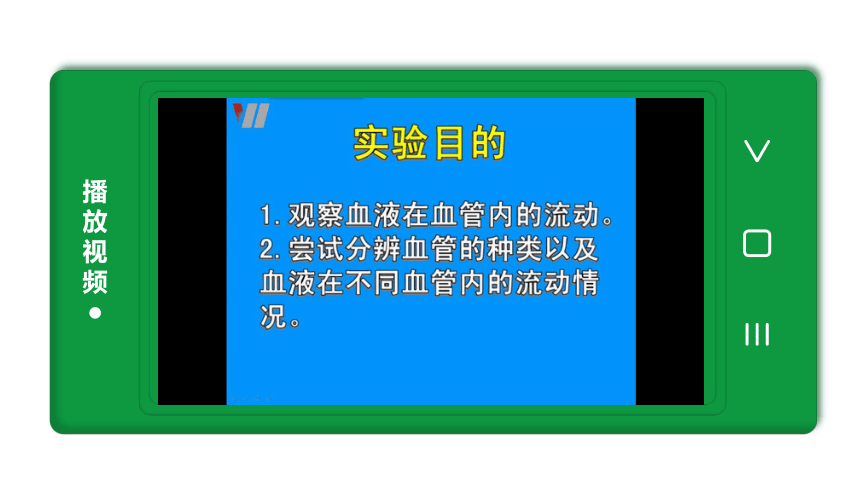 播放视频

实验目的

1. 观察血液在血管内的流动。
2. 尝试分辨血管的种类以及血液在不同血管内的流动情况。